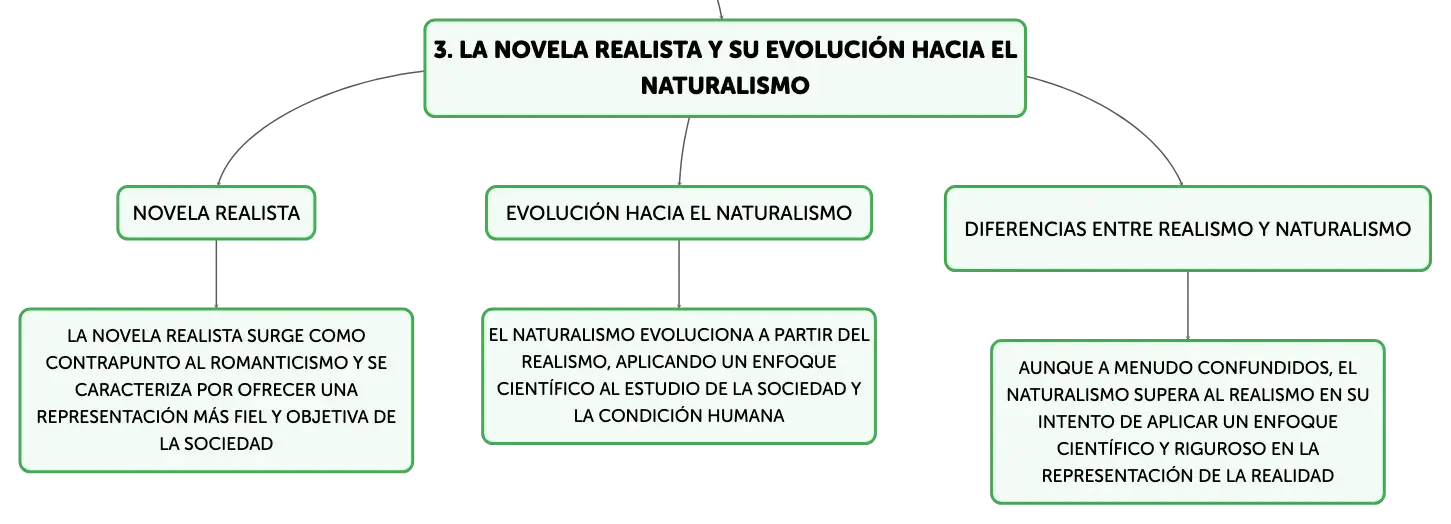 3. LA NOVELA REALISTA Y SU EVOLUCIÓN HACIA EL NATURALISMO

NOVELA REALISTA

LA NOVELA REALISTA SURGE COMO CONTRAPUNTO AL ROMANTICISMO Y SE CARACTERIZA POR OFRECER UNA REPRESENTACIÓN MÁS FIEL Y OBJETIVA DE LA SOCIEDAD

EVOLUCIÓN HACIA EL NATURALISMO

EL NATURALISMO EVOLUCIONA A PARTIR DEL REALISMO, APLICANDO UN ENFOQUE CIENTÍFICO AL ESTUDIO DE LA SOCIEDAD Y LA CONDICIÓN HUMANA

DIFERENCIAS ENTRE REALISMO Y NATURALISMO

AUNQUE A MENUDO CONFUNDIDOS, EL NATURALISMO SUPERA AL REALISMO EN SU INTENTO DE APLICAR UN ENFOQUE CIENTÍFICO Y RIGUROSO EN LA REPRESENTACIÓN DE LA REALIDAD